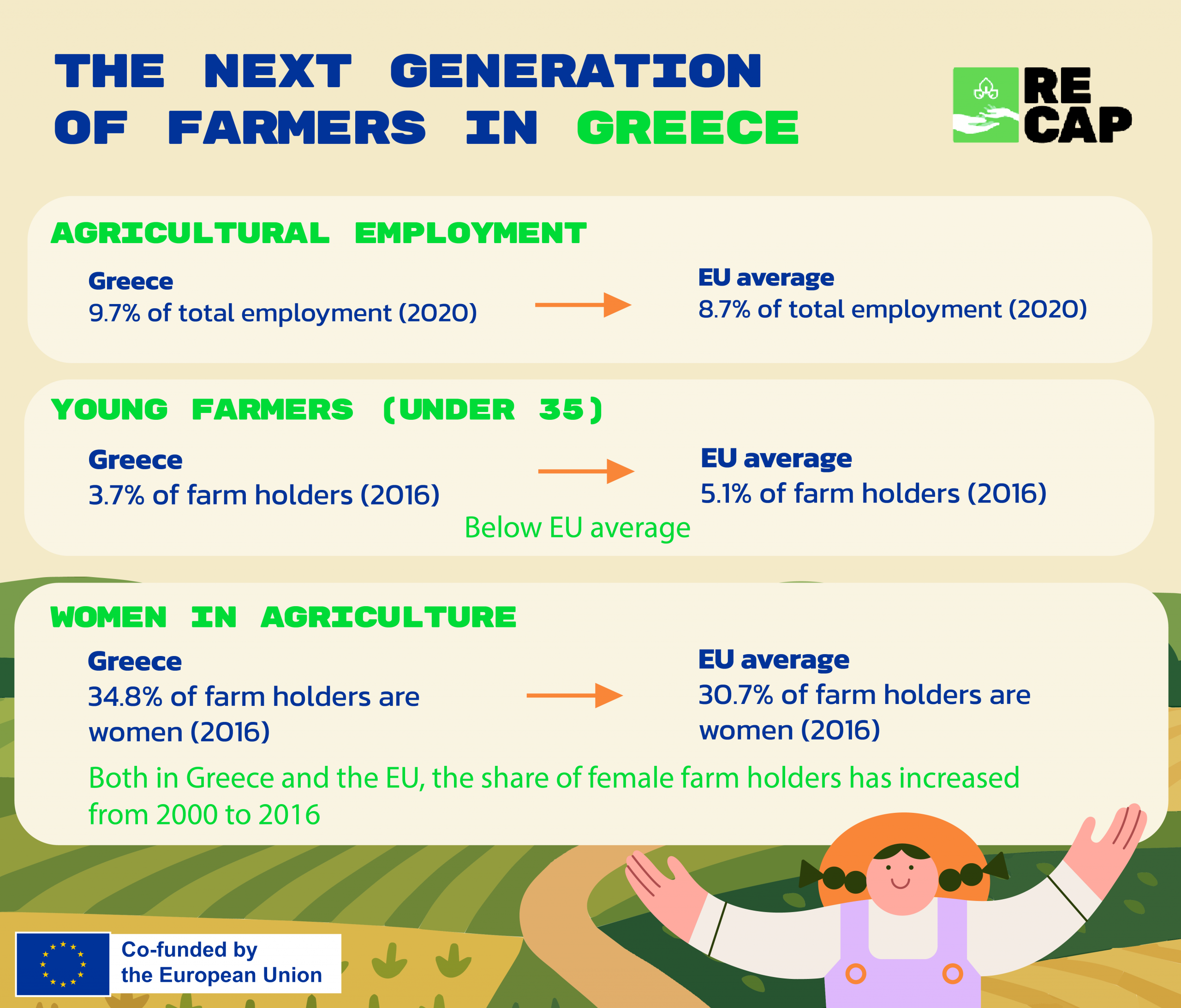 THE NEXT GENERATION OF FARMERS IN GREECE

RE CAP

AGRICULTURAL EMPLOYMENT

Greece
9.7% of total employment (2020)

EU average
8.7% of total employment (2020)

YOUNG FARMERS (UNDER 35)

Greece
3.7% of farm holders (2016)

EU average
5.1% of farm holders (2016)

Below EU average

WOMEN IN AGRICULTURE

Greece
34.8% of farm holders are women (2016)

EU average
30.7% of farm holders are women (2016)

Both in Greece and the EU, the share of female farm holders has increased from 2000 to 2016

Co-funded by the European Union